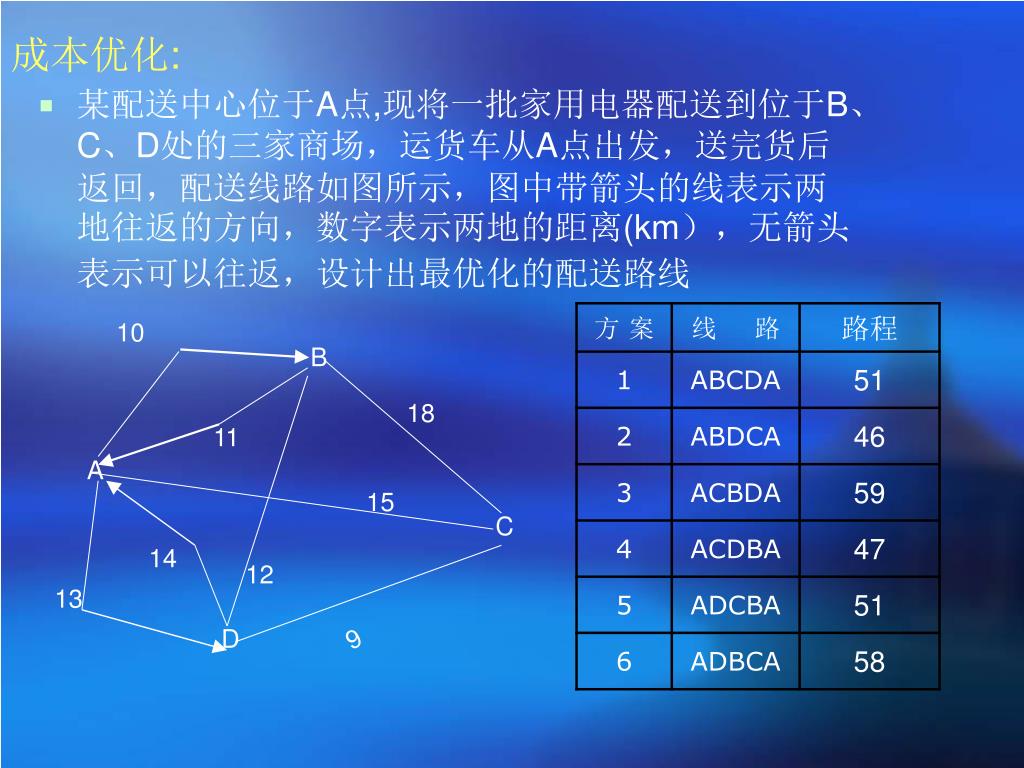 成本优化:

某配送中心位于A点,现将一批家用电器配送到位于B、C、D处的三家商场，运货车从A点出发，送完货后返回，配送线路如图所示，图中带箭头的线表示两地往返的方向，数字表示两地的距离(km），无箭头表示可以往返，设计出最优化的配送路线

10
B
18
11
A
15
C
14
12
13
D
9

| 方 案 | 线 路 | 路程 |
|---|---|---|
| 1 | ABCDA | 51 |
| 2 | ABDCA | 46 |
| 3 | ACBDA | 59 |
| 4 | ACDBA | 47 |
| 5 | ADCBA | 51 |
| 6 | ADBCA | 58 |